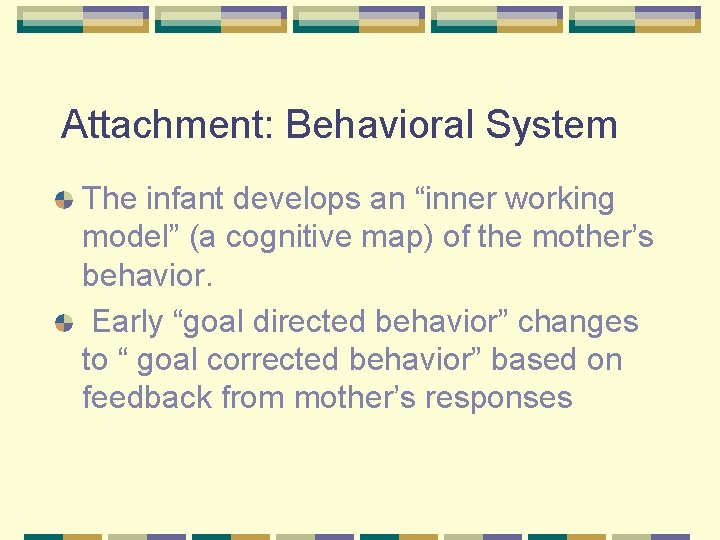 Attachment: Behavioral System

The infant develops an “inner working model” (a cognitive map) of the mother’s behavior.

Early “goal directed behavior” changes to “ goal corrected behavior” based on feedback from mother’s responses